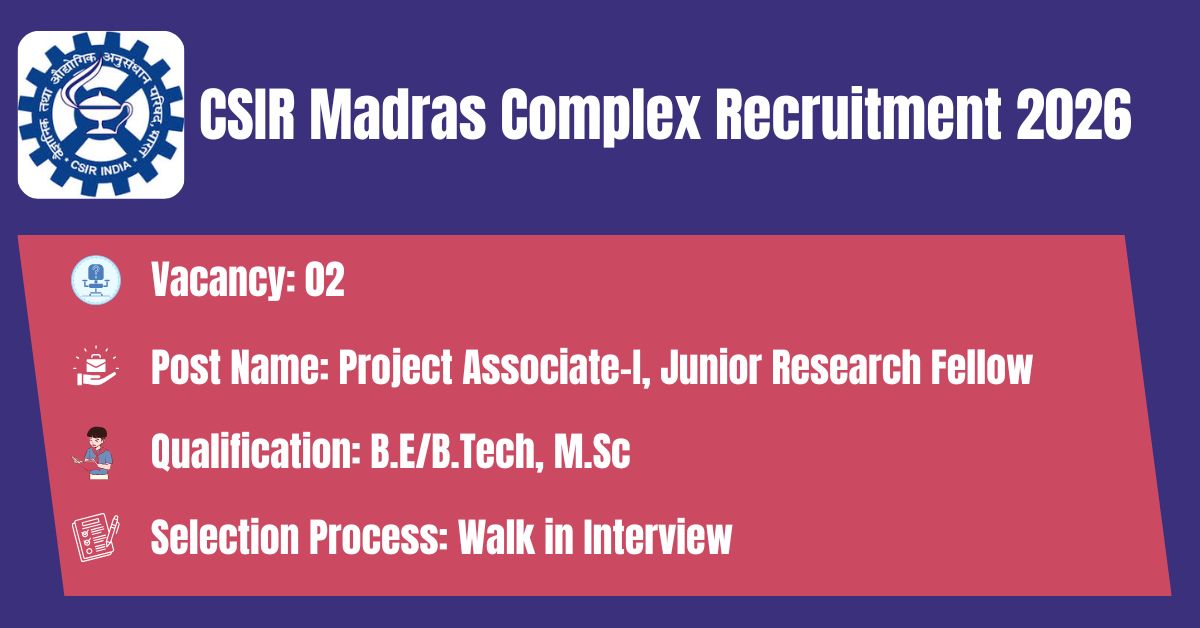 वैज्ञानिक तथा औद्योगिक अनुसंधान परिषद
CSIR INDIA

CSIR Madras Complex Recruitment 2026

Vacancy: 02

Post Name: Project Associate-I, Junior Research Fellow

Qualification: B.E/B.Tech, M.Sc

Selection Process: Walk in Interview